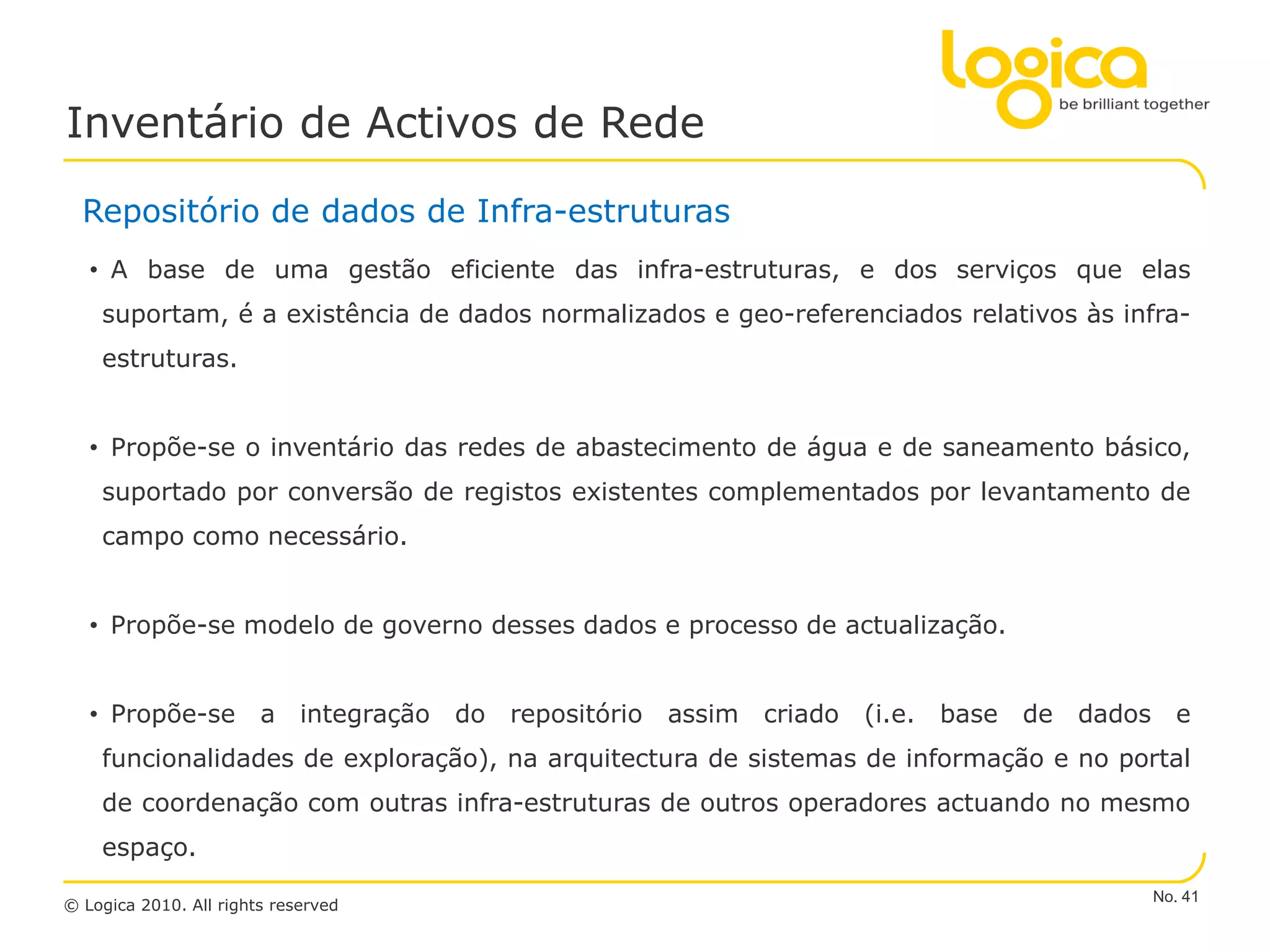 logica
be brilliant together

Inventário de Activos de Rede

Repositório de dados de Infra-estruturas

• A base de uma gestão eficiente das infra-estruturas, e dos serviços que elas suportam, é a existência de dados normalizados e geo-referenciados relativos às infra-estruturas.

• Propõe-se o inventário das redes de abastecimento de água e de saneamento básico, suportado por conversão de registos existentes complementados por levantamento de campo como necessário.

• Propõe-se modelo de governo desses dados e processo de actualização.

• Propõe-se a integração do repositório assim criado (i.e. base de dados e funcionalidades de exploração), na arquitectura de sistemas de informação e no portal de coordenação com outras infra-estruturas de outros operadores actuando no mesmo espaço.

© Logica 2010. All rights reserved

No. 41